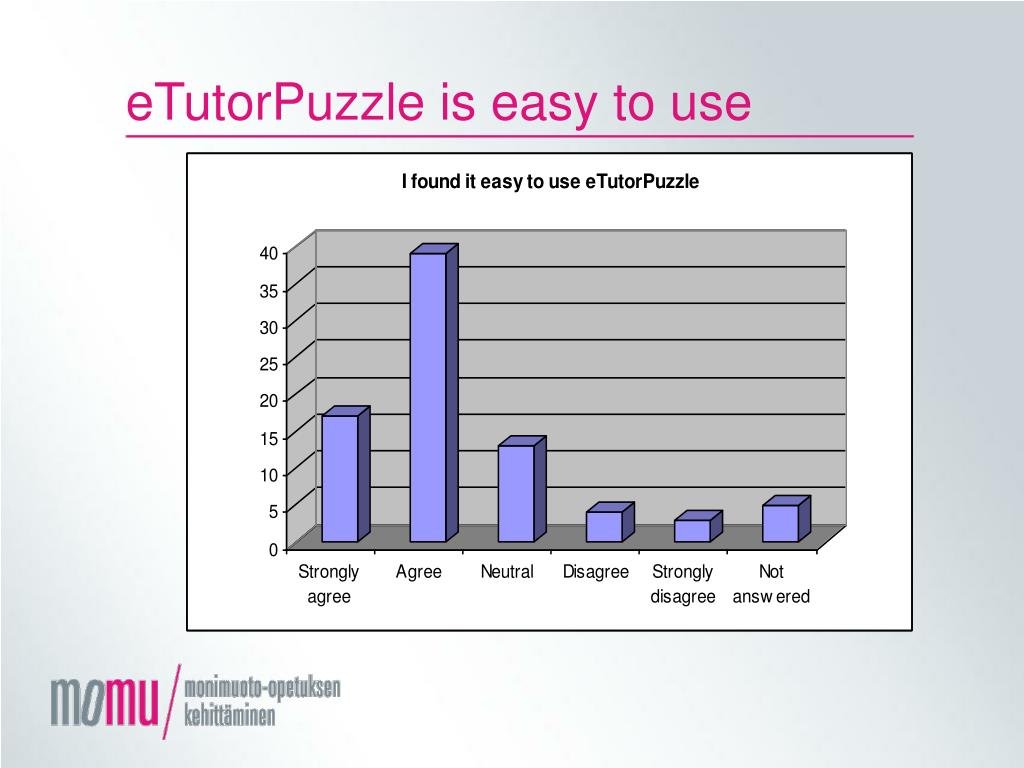 eTutorPuzzle is easy to use

I found it easy to use eTutorPuzzle

40
35
30
25
20
15
10
5
0

Strongly agree
Agree
Neutral
Disagree
Strongly disagree
Not answ ered

momu / monimuoto-opetuksen kehittäminen